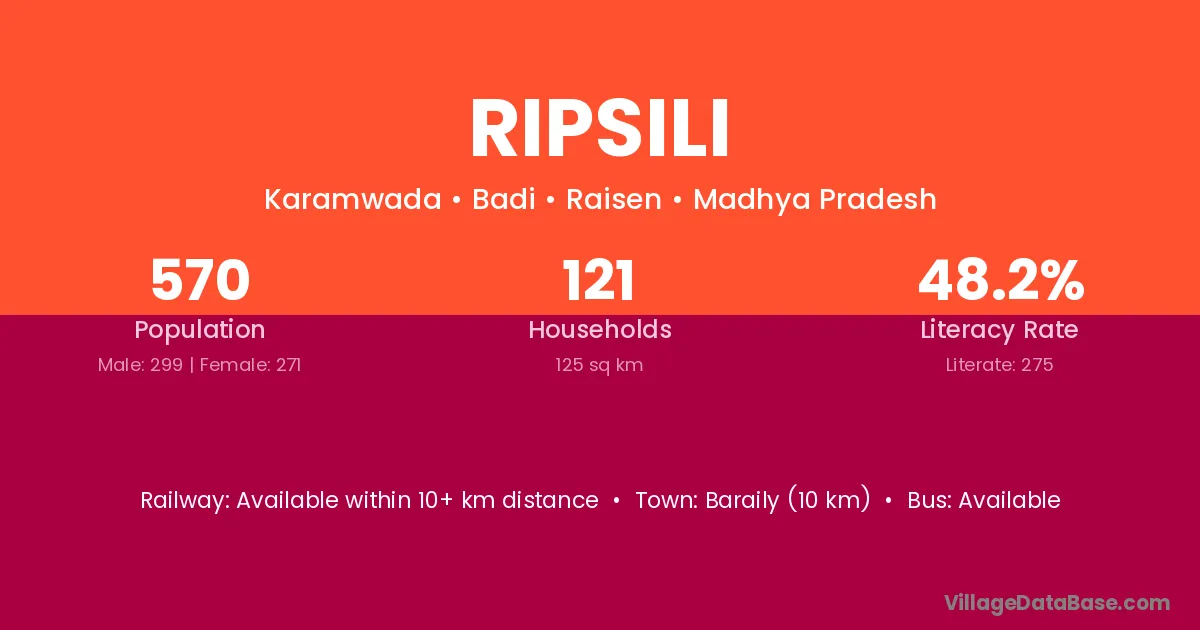 RIPSILI

Karamwada • Badi • Raisen • Madhya Pradesh

570
Population
Male: 299 | Female: 271

121
Households
125 sq km

48.2%
Literacy Rate
Literate: 275

Railway: Available within 10+ km distance • Town: Baraily (10 km) • Bus: Available

VillageDataBase.com